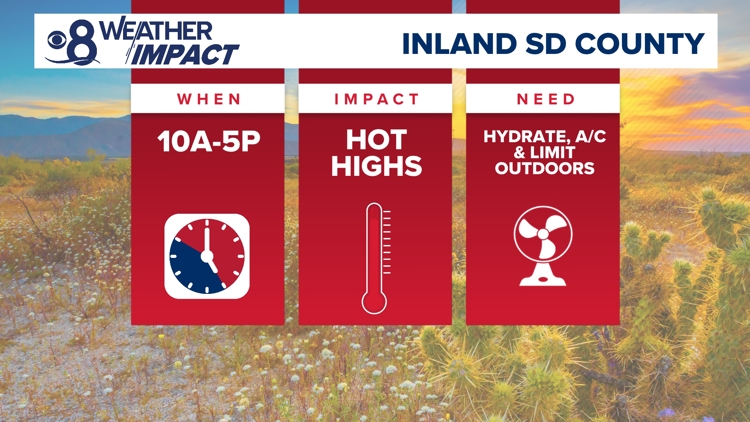 8 WEATHER IMPACT

INLAND SD COUNTY

WHEN

10A-5P

IMPACT

HOT HIGHS

NEED

HYDRATE, A/C & LIMIT OUTDOORS